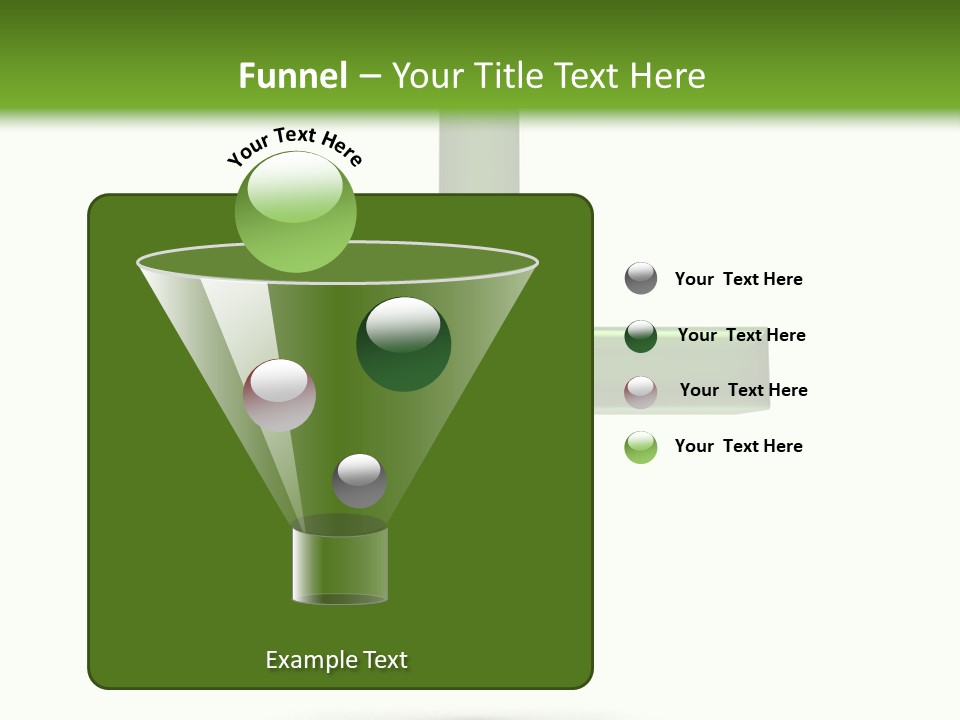 Funnel – Your Title Text Here

Your Text Here

Your Text Here

Your Text Here

Your Text Here

Your Text Here

Example Text